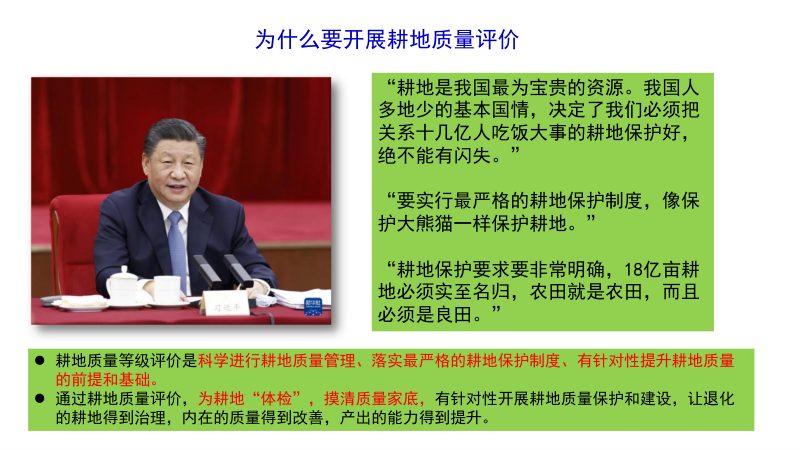 为什么要开展耕地质量评价

习近平

“耕地是我国最为宝贵的资源。我国人多地少的基本国情，决定了我们必须把关系十几亿人吃饭大事的耕地保护好，绝不能有闪失。”

“要实行最严格的耕地保护制度，像保护大熊猫一样保护耕地。”

“耕地保护要求要非常明确，18亿亩耕地必须实至名归，农田就是农田，而且必须是良田。”

● 耕地质量等级评价是科学进行耕地质量管理、落实最严格的耕地保护制度、有针对性提升耕地质量的前提和基础。
● 通过耕地质量评价，为耕地“体检”，摸清质量家底，有针对性开展耕地质量保护和建设，让退化的耕地得到治理，内在的质量得到改善，产出的能力得到提升。